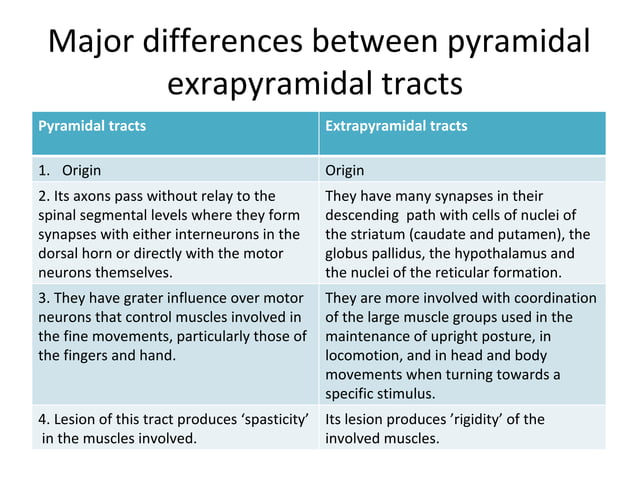 Major differences between pyramidal exrapyramidal tracts

| Pyramidal tracts | Extrapyramidal tracts |
|---|---|
| 1. Origin | Origin |
| 2. Its axons pass without relay to the spinal segmental levels where they form synapses with either interneurons in the dorsal horn or directly with the motor neurons themselves. | They have many synapses in their descending path with cells of nuclei of the striatum (caudate and putamen), the globus pallidus, the hypothalamus and the nuclei of the reticular formation. |
| 3. They have grater influence over motor neurons that control muscles involved in the fine movements, particularly those of the fingers and hand. | They are more involved with coordination of the large muscle groups used in the maintenance of upright posture, in locomotion, and in head and body movements when turning towards a specific stimulus. |
| 4. Lesion of this tract produces 'spasticity' in the muscles involved. | Its lesion produces 'rigidity' of the involved muscles. |